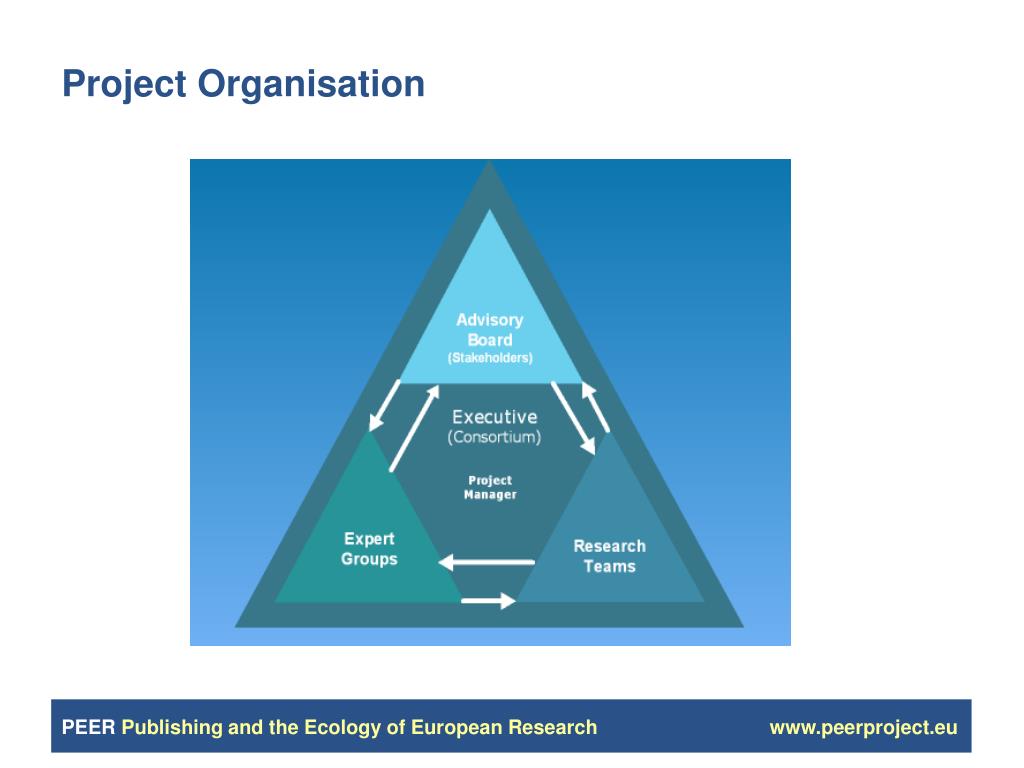 Project Organisation

Advisory Board (Stakeholders)

Executive (Consortium)

Project Manager

Expert Groups

Research Teams

PEER Publishing and the Ecology of European Research www.peerproject.eu